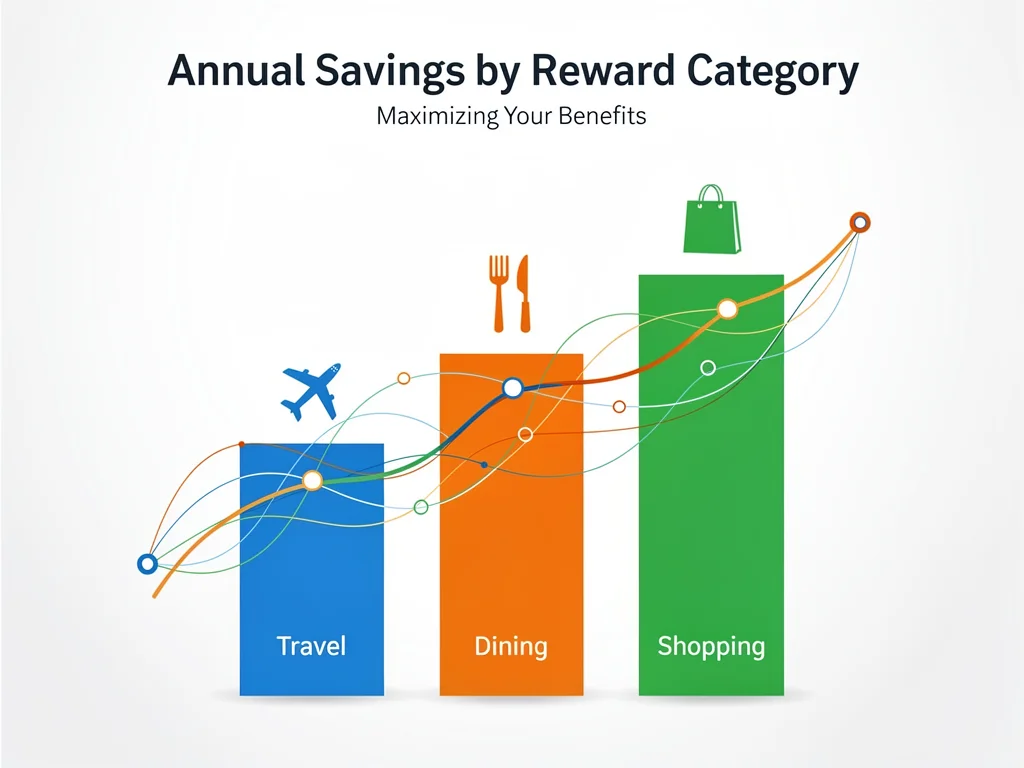 Annual Savings by Reward Category

Maximizing Your Benefits

Travel

Dining

Shopping